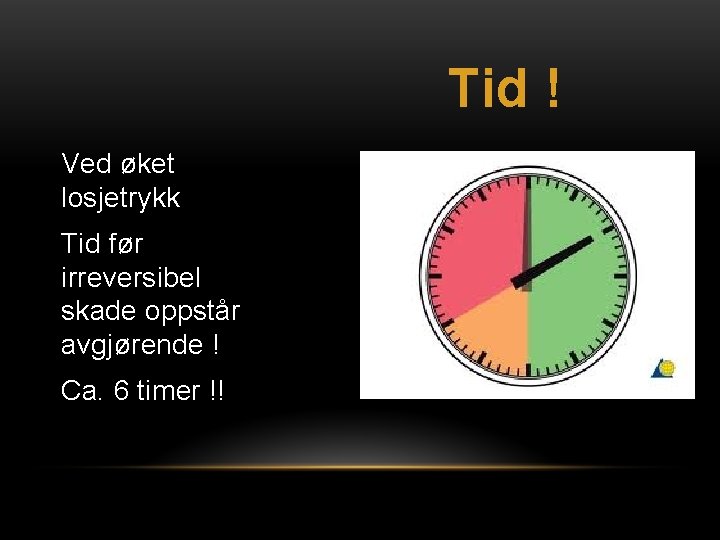 Tid !

Ved øket losjetrykk

Tid før irreversibel skade oppstår avgjørende !

Ca. 6 timer !!